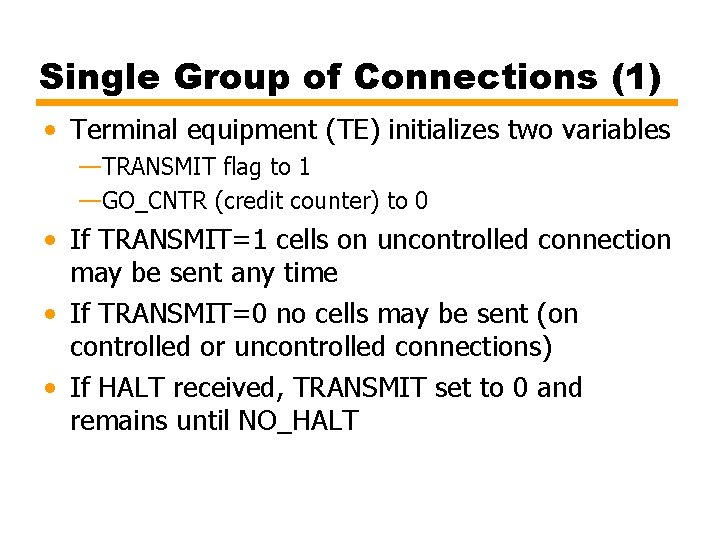 Single Group of Connections (1)

• Terminal equipment (TE) initializes two variables
—TRANSMIT flag to 1
—GO_CNTR (credit counter) to 0

• If TRANSMIT=1 cells on uncontrolled connection may be sent any time

• If TRANSMIT=0 no cells may be sent (on controlled or uncontrolled connections)

• If HALT received, TRANSMIT set to 0 and remains until NO_HALT